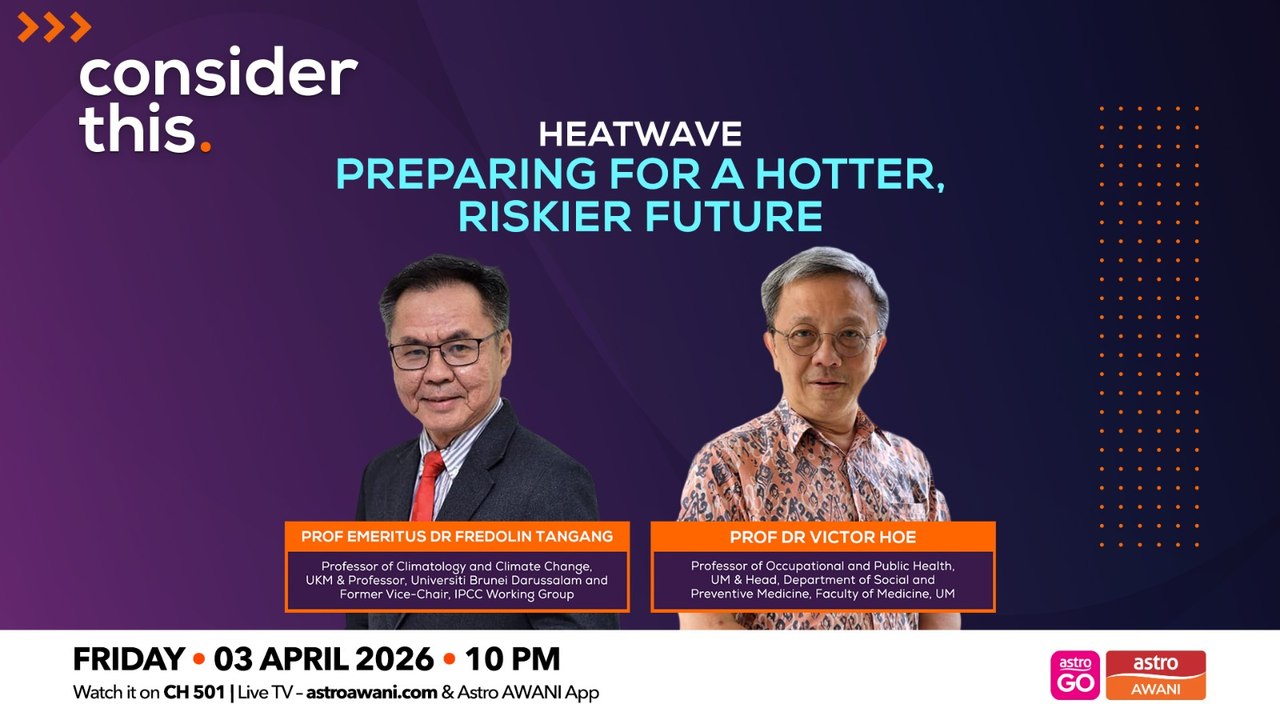 consider this.

HEATWAVE
PREPARING FOR A HOTTER, RISKIER FUTURE

PROF EMERITUS DR FREDOLIN TANGANG
Professor of Climatology and Climate Change, UKM & Professor, Universiti Brunei Darussalam and Former Vice-Chair, IPCC Working Group

PROF DR VICTOR HOE
Professor of Occupational and Public Health, UM & Head, Department of Social and Preventive Medicine, Faculty of Medicine, UM

FRIDAY • 03 APRIL 2026 • 10 PM
Watch it on CH 501 | Live TV - astroawani.com & Astro AWANI App

astro GO
astro AWANI